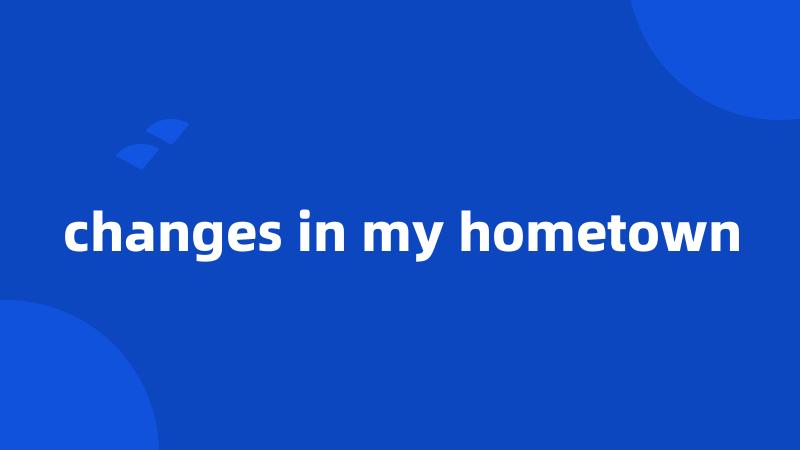 changes in my hometown